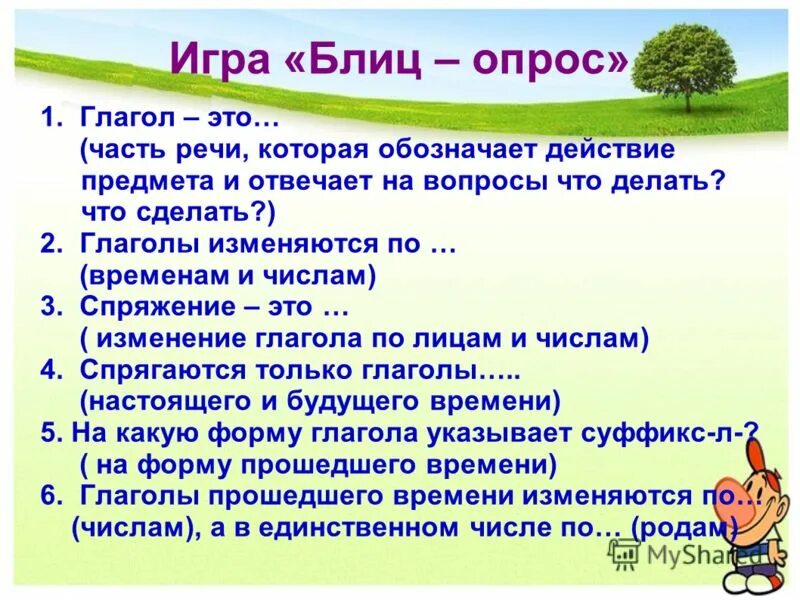 Игра «Блиц – опрос»

1. Глагол – это…
(часть речи, которая обозначает действие предмета и отвечает на вопросы что делать? что сделать?)
2. Глаголы изменяются по …
(временам и числам)
3. Спряжение – это …
( изменение глагола по лицам и числам)
4. Спрягаются только глаголы…..
(настоящего и будущего времени)
5. На какую форму глагола указывает суффикс-л-?
( на форму прошедшего времени)
6. Глаголы прошедшего времени изменяются по…
(числам), а в единственном числе по… (родам)

MyShared